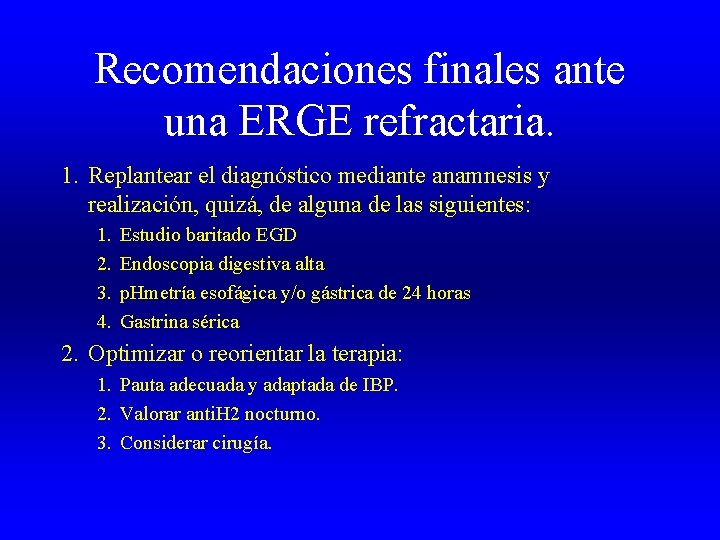 Recomendaciones finales ante una ERGE refractaria.

1. Replantear el diagnóstico mediante anamnesis y realización, quizá, de alguna de las siguientes:
   1. Estudio baritado EGD
   2. Endoscopia digestiva alta
   3. pHmetría esofágica y/o gástrica de 24 horas
   4. Gastrina sérica
2. Optimizar o reorientar la terapia:
   1. Pauta adecuada y adaptada de IBP.
   2. Valorar antiH2 nocturno.
   3. Considerar cirugía.